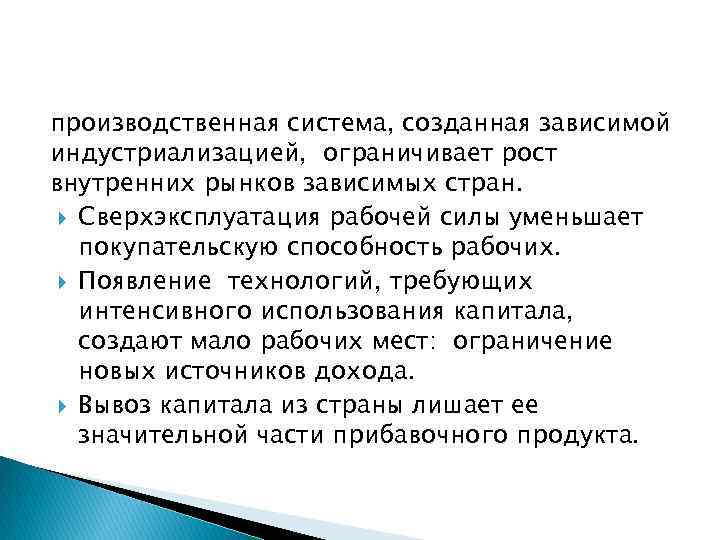 производственная система, созданная зависимой индустриализацией, ограничивает рост внутренних рынков зависимых стран.

Сверхэксплуатация рабочей силы уменьшает покупательскую способность рабочих.

Появление технологий, требующих интенсивного использования капитала, создают мало рабочих мест: ограничение новых источников дохода.

Вывоз капитала из страны лишает ее значительной части прибавочного продукта.